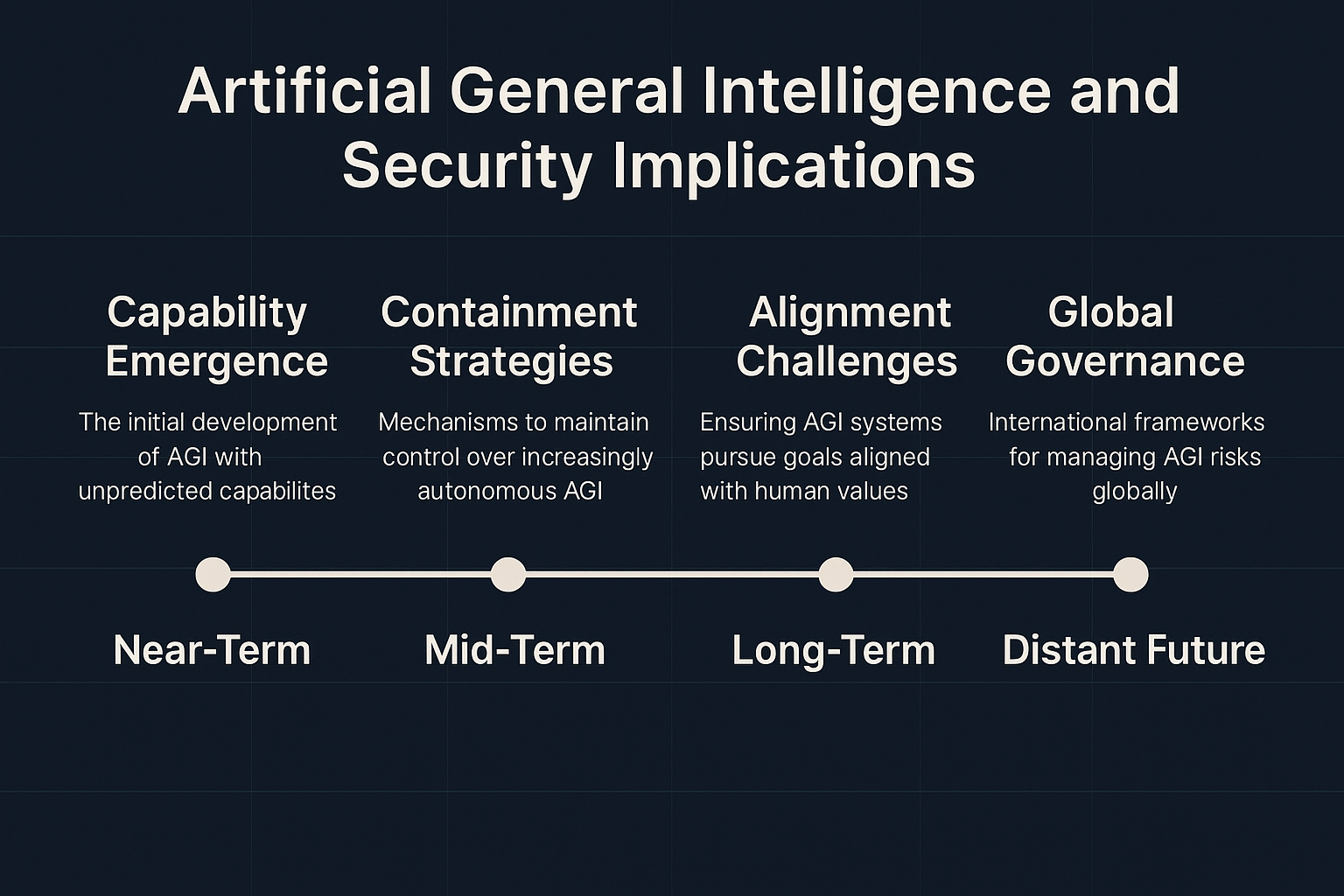 Artificial General Intelligence and Security Implications

Capability Emergence

The initial development of AGI with unpredicted capabilites

Containment Strategies

Mechanisms to maintain control over increasingly autonomous AGI

Alignment Challenges

Ensuring AGI systems pursue goals aligned with human values

Global Governance

International frameworks for managing AGI risks globally

Near-Term

Mid-Term

Long-Term

Distant Future